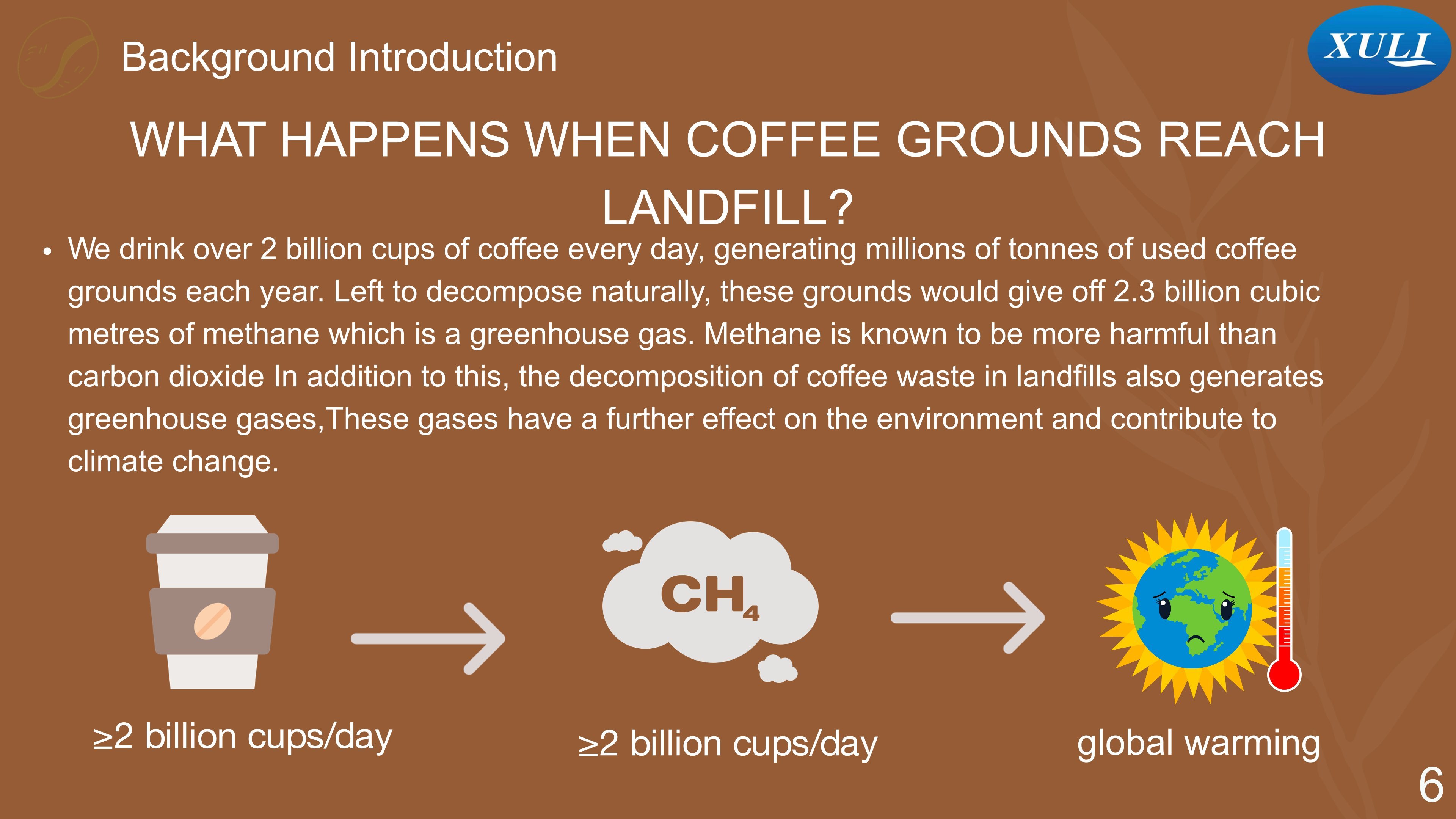 Background Introduction

XULI

WHAT HAPPENS WHEN COFFEE GROUNDS REACH LANDFILL?

• We drink over 2 billion cups of coffee every day, generating millions of tonnes of used coffee grounds each year. Left to decompose naturally, these grounds would give off 2.3 billion cubic metres of methane which is a greenhouse gas. Methane is known to be more harmful than carbon dioxide In addition to this, the decomposition of coffee waste in landfills also generates greenhouse gases,These gases have a further effect on the environment and contribute to climate change.

$CH_4$

≥2 billion cups/day

≥2 billion cups/day

global warming

6